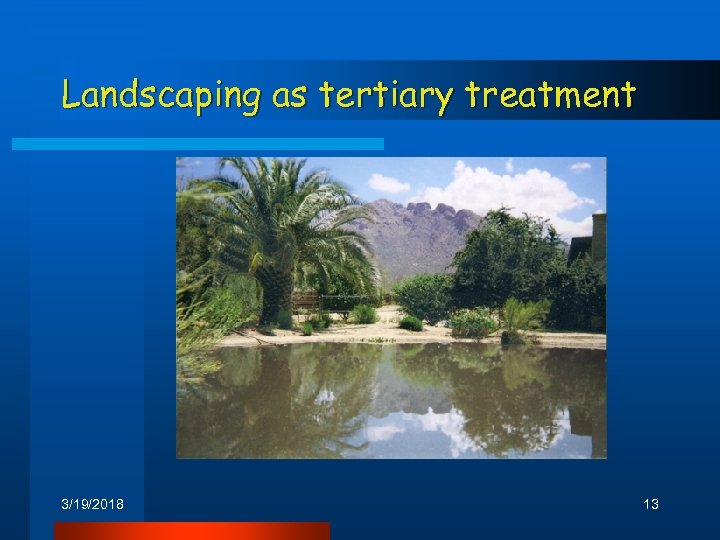 Landscaping as tertiary treatment

3/19/2018

13